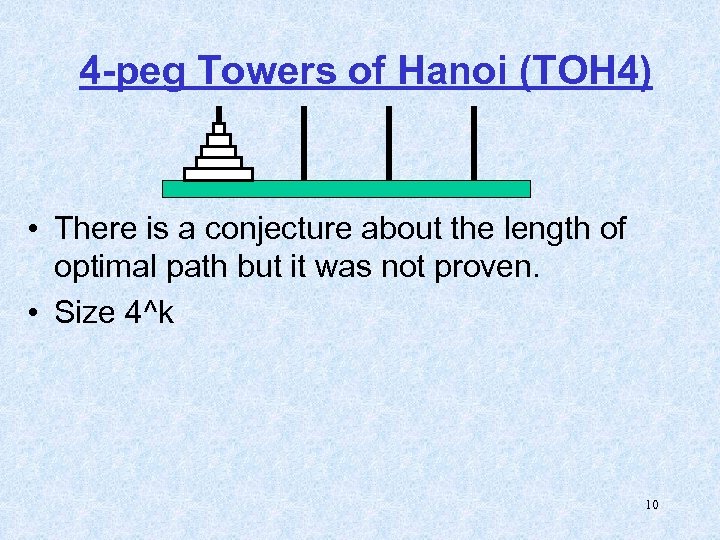 4-peg Towers of Hanoi (TOH4)

• There is a conjecture about the length of optimal path but it was not proven.

• Size 4^k

10